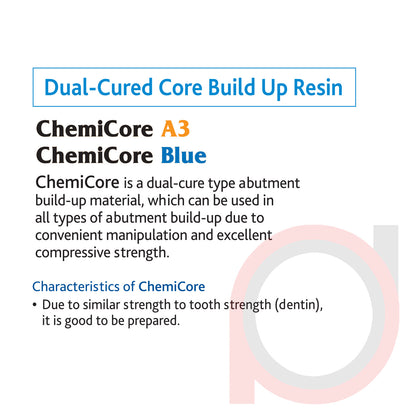 Dual-Cured Core Build Up Resin

ChemiCore A3
ChemiCore Blue

ChemiCore is a dual-cure type abutment build-up material, which can be used in all types of abutment build-up due to convenient manipulation and excellent compressive strength.

Characteristics of ChemiCore
• Due to similar strength to tooth strength (dentin), it is good to be prepared.